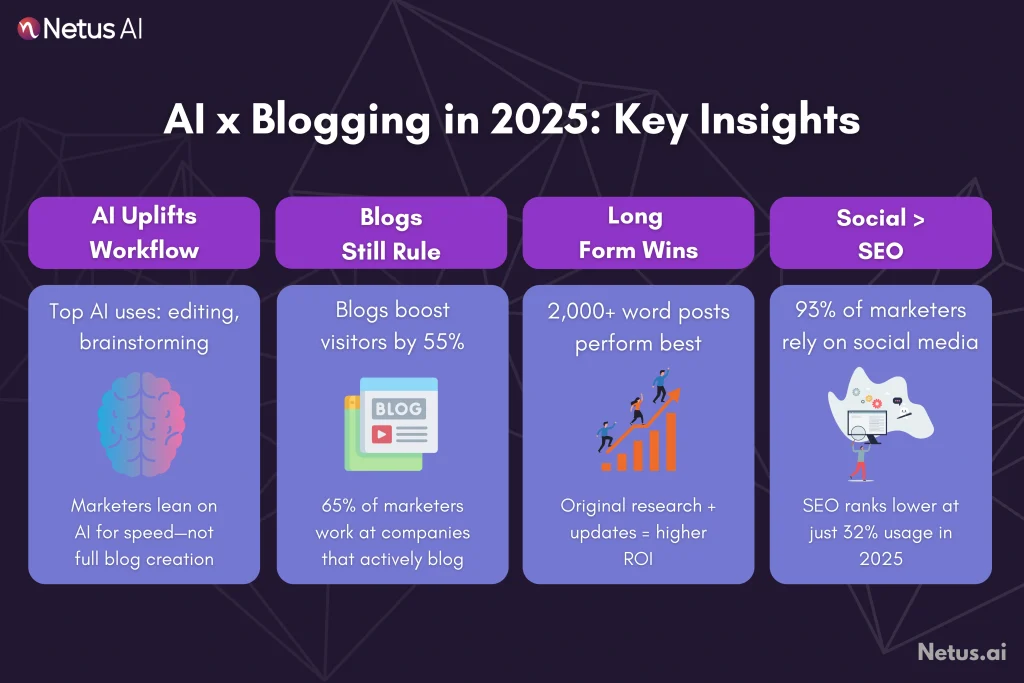 Netus AI

AI x Blogging in 2025: Key Insights

AI Uplifts Workflow

Top AI uses: editing, brainstorming

Marketers lean on AI for speed—not full blog creation

Blogs Still Rule

Blogs boost visitors by 55%

BLOG

65% of marketers work at companies that actively blog

Long Form Wins

2,000+ word posts perform best

Original research + updates = higher ROI

Social > SEO

93% of marketers rely on social media

SEO ranks lower at just 32% usage in 2025

Netus.ai